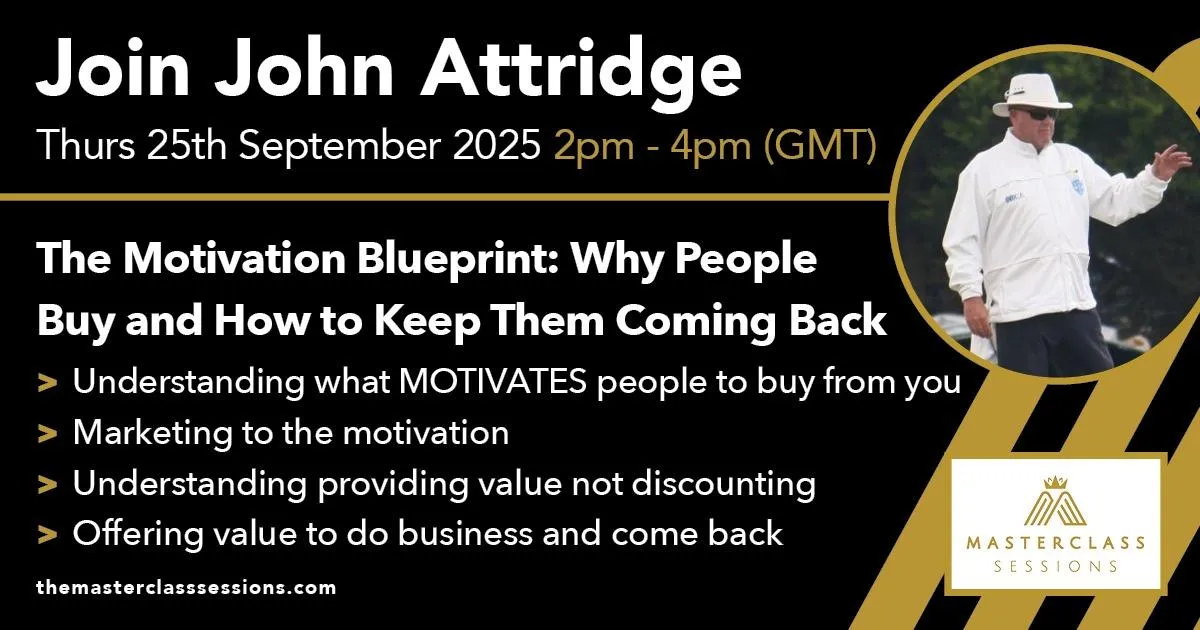 Join John Attridge

Thurs 25th September 2025 2pm - 4pm (GMT)

The Motivation Blueprint: Why People Buy and How to Keep Them Coming Back

> Understanding what MOTIVATES people to buy from you
> Marketing to the motivation
> Understanding providing value not discounting
> Offering value to do business and come back

themasterclasssessions.com

MASTERCLASS SESSIONS